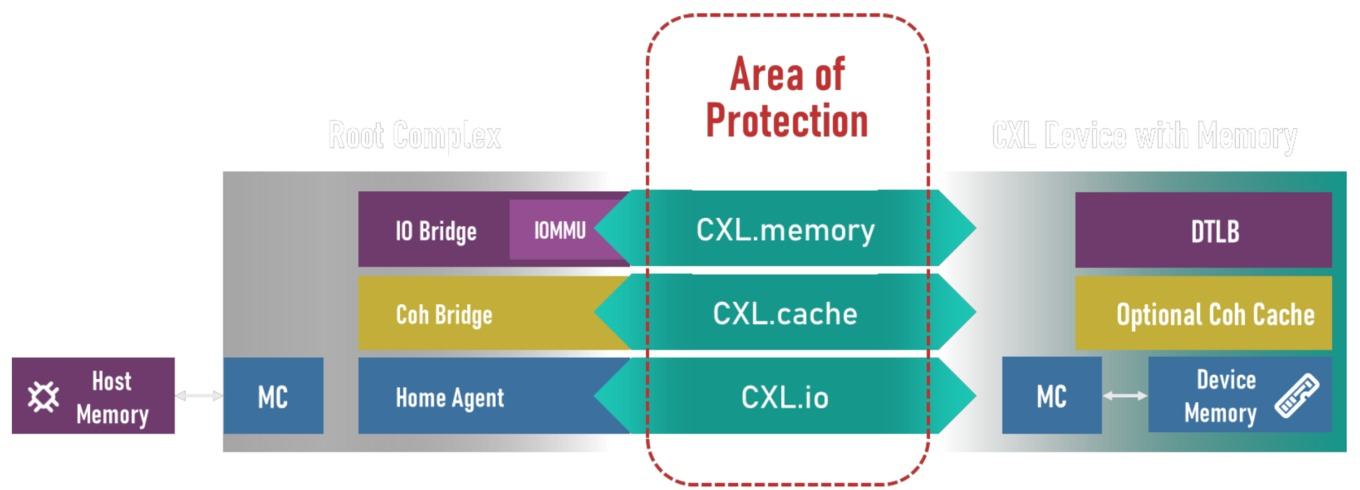 Area of Protection

Root Complex

CXL Device with Memory

IO Bridge

IOMMU

CXL.memory

DTLB

Coh Bridge

CXL.cache

Optional Coh Cache

Host Memory

MC

Home Agent

CXL.io

MC

Device Memory